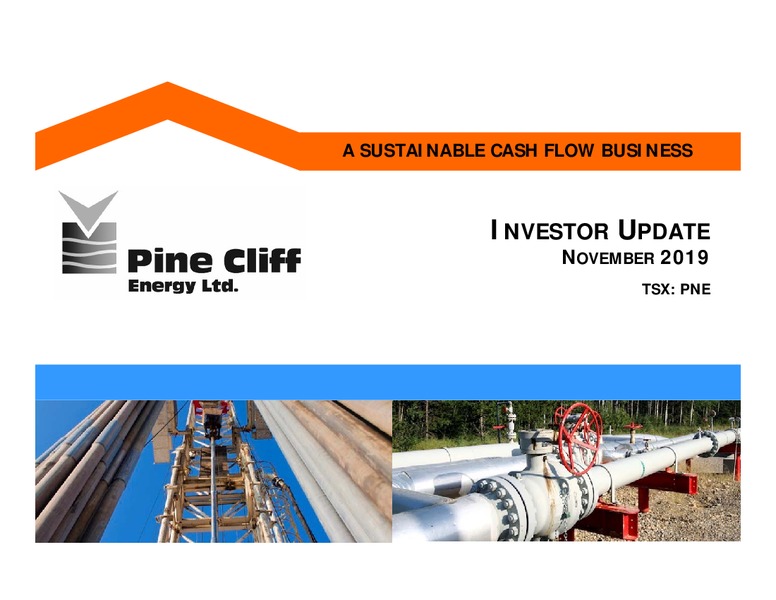 A SUSTAINABLE CASH FLOW BUSINESS

Pine Cliff Energy Ltd.

INVESTOR UPDATE
NOVEMBER 2019
TSX: PNE